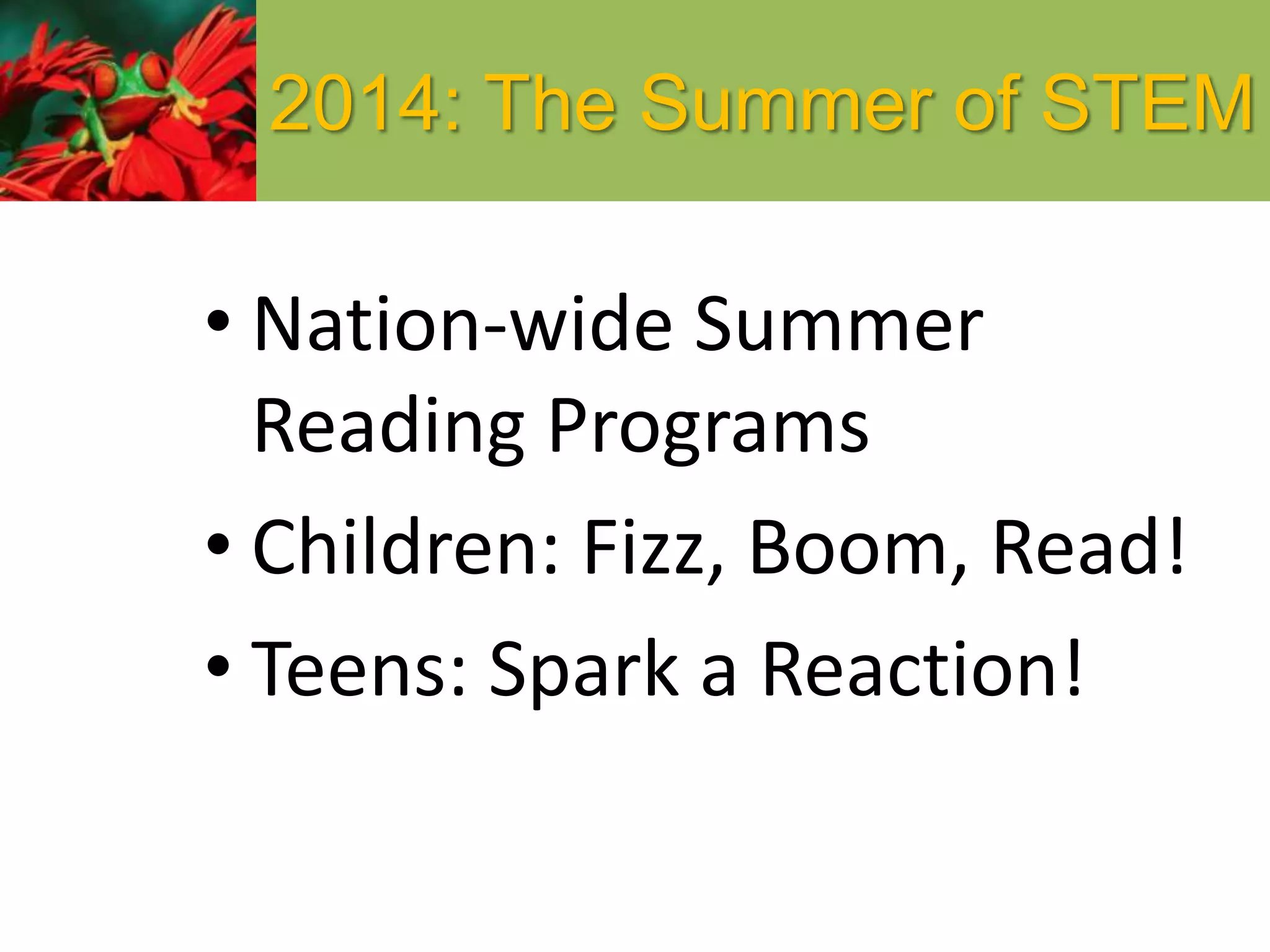 2014: The Summer of STEM

• Nation-wide Summer Reading Programs
• Children: Fizz, Boom, Read!
• Teens: Spark a Reaction!